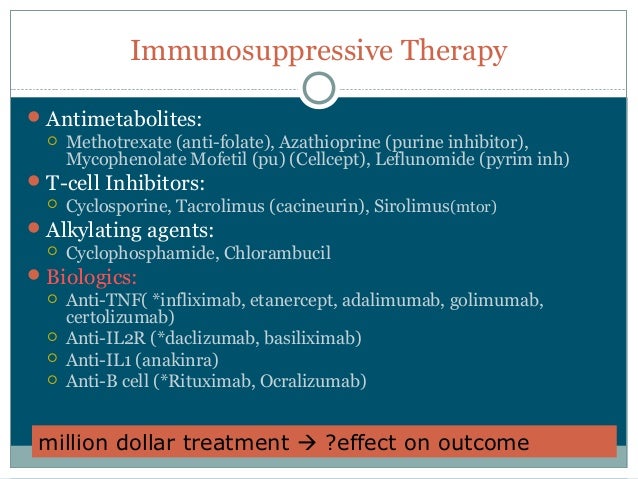 Immunosuppressive Therapy

Antimetabolites:
Methotrexate (anti-folate), Azathioprine (purine inhibitor), Mycophenolate Mofetil (pu) (Cellcept), Leflunomide (pyrim inh)

T-cell Inhibitors:
Cyclosporine, Tacrolimus (cacineurin), Sirolimus(mtor)

Alkylating agents:
Cyclophosphamide, Chlorambucil

Biologics:
Anti-TNF( *infliximab, etanercept, adalimumab, golimumab, certolizumab)
Anti-IL2R (*daclizumab, basiliximab)
Anti-IL1 (anakinra)
Anti-B cell (*Rituximab, Ocralizumab)

million dollar treatment → ?effect on outcome